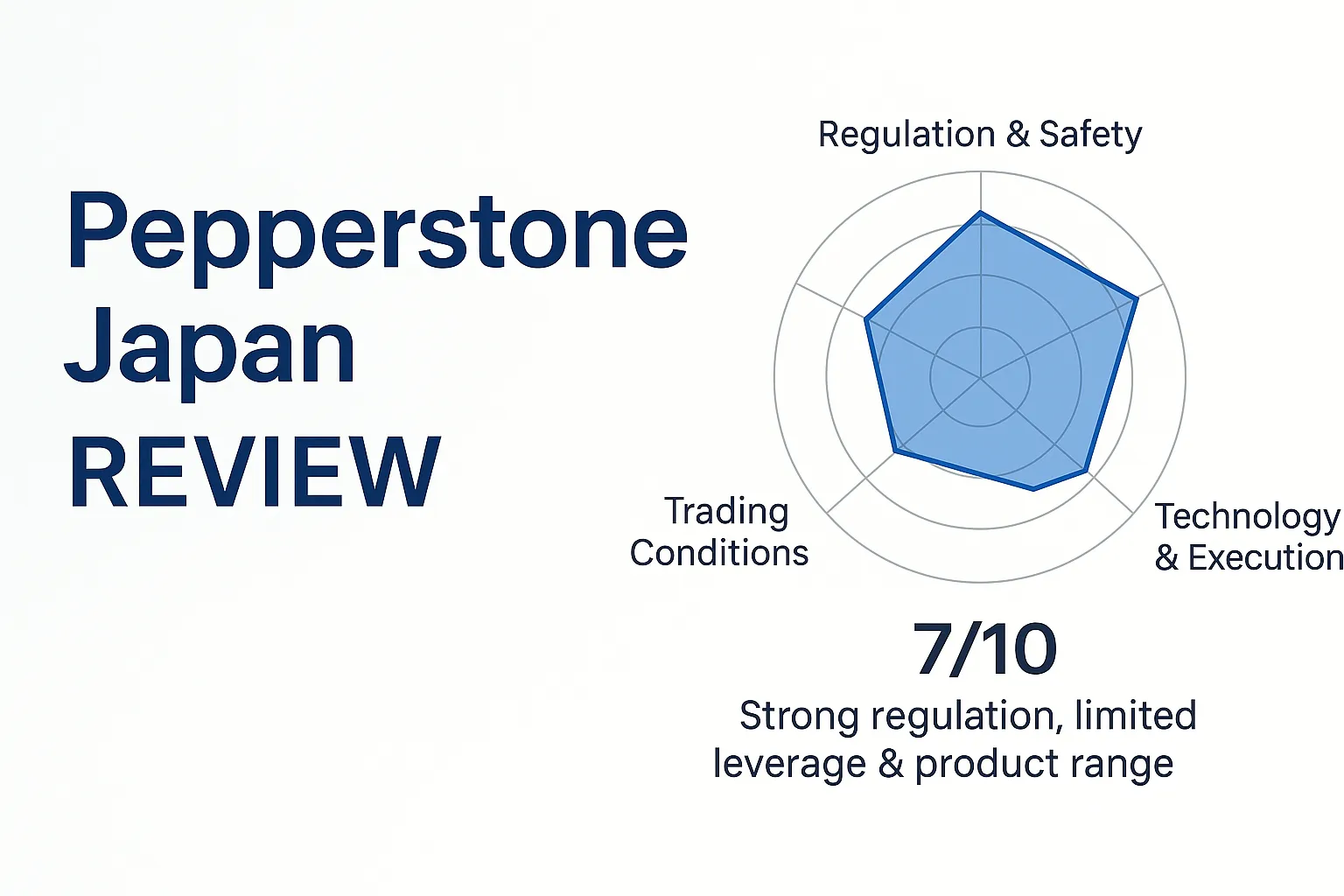 Pepperstone Japan REVIEW

Regulation & Safety

Trading Conditions

Technology & Execution

7/10

Strong regulation, limited leverage & product range